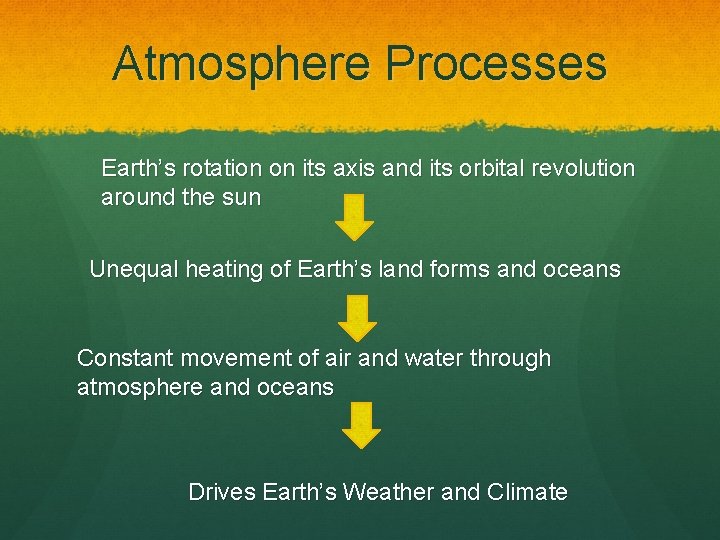 Atmosphere Processes

Earth’s rotation on its axis and its orbital revolution around the sun

Unequal heating of Earth’s land forms and oceans

Constant movement of air and water through atmosphere and oceans

Drives Earth’s Weather and Climate